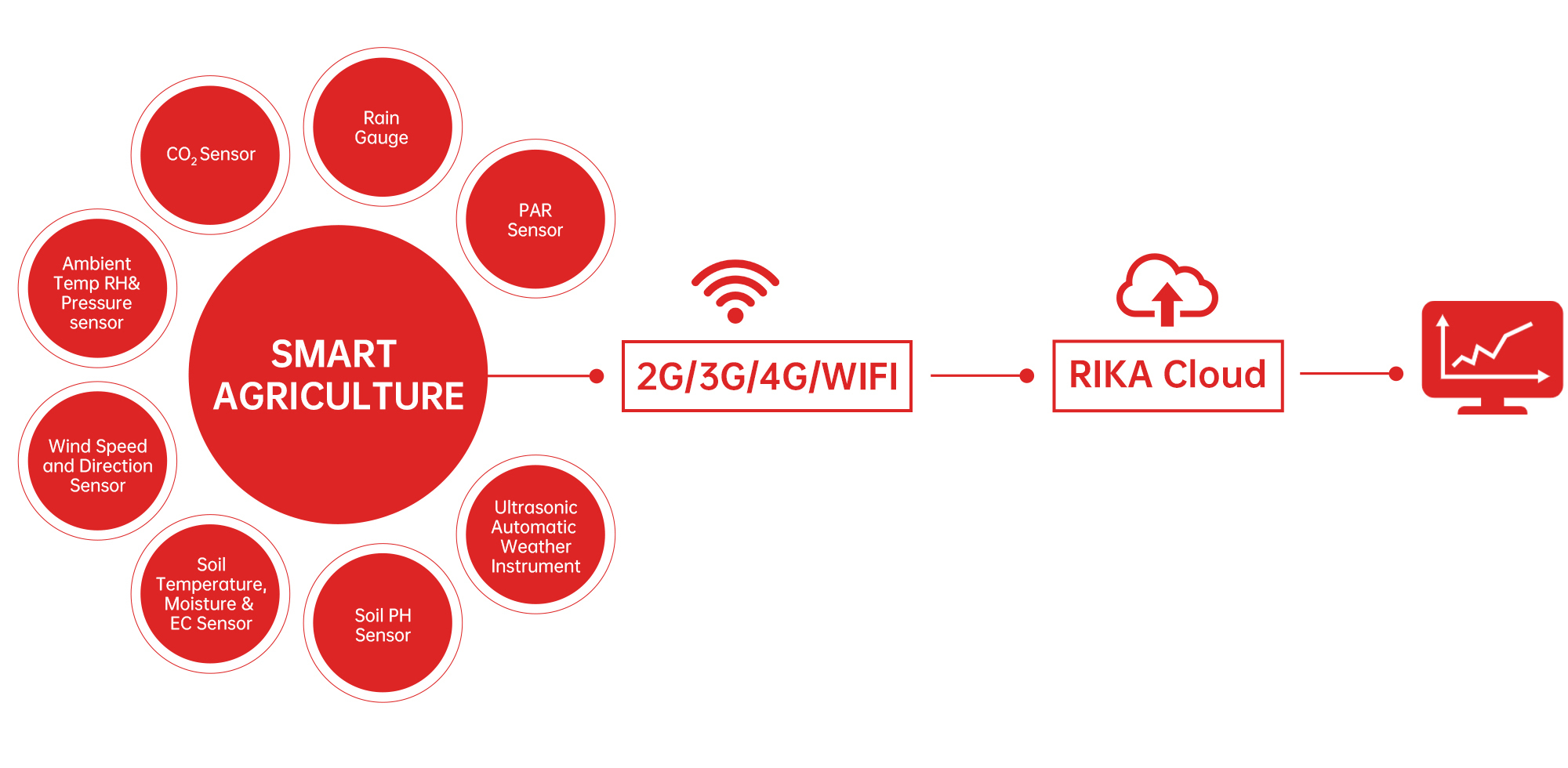 $CO_2$ Sensor

Rain Gauge

PAR Sensor

Ambient Temp RH& Pressure sensor

SMART AGRICULTURE

Wind Speed and Direction Sensor

Soil Temperature, Moisture & EC Sensor

Soil PH Sensor

Ultrasonic Automatic Weather Instrument

2G/3G/4G/WIFI

RIKA Cloud